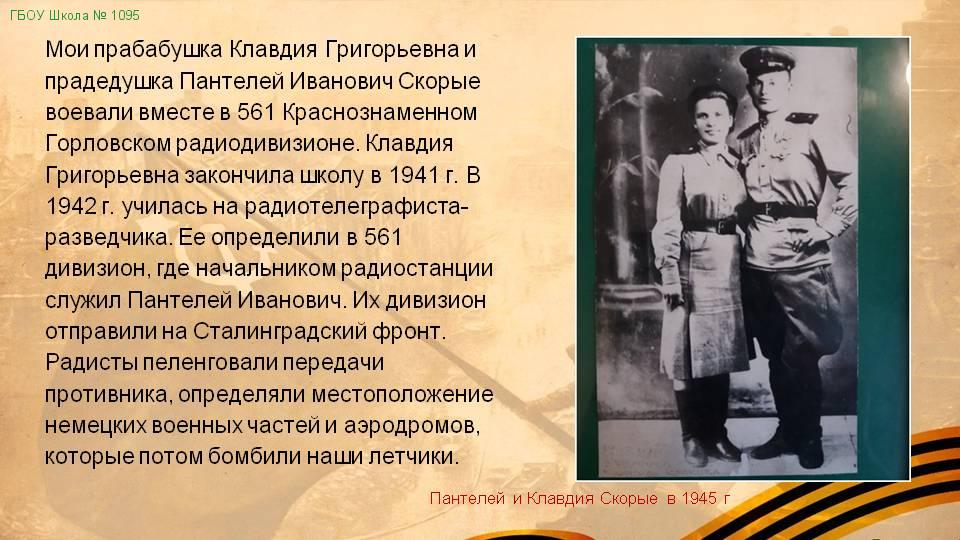 ГБОУ Школа № 1095

Мои прабабушка Клавдия Григорьевна и прадедушка Пантелей Иванович Скорые воевали вместе в 561 Краснознаменном Горловском радиодивизионе. Клавдия Григорьевна закончила школу в 1941 г. В 1942 г. училась на радиотелеграфиста-разведчика. Ее определили в 561 дивизион, где начальником радиостанции служил Пантелей Иванович. Их дивизион отправили на Сталинградский фронт. Радисты пеленговали передачи противника, определяли местоположение немецких военных частей и аэродромов, которые потом бомбили наши летчики.

Пантелей и Клавдия Скорые в 1945 г